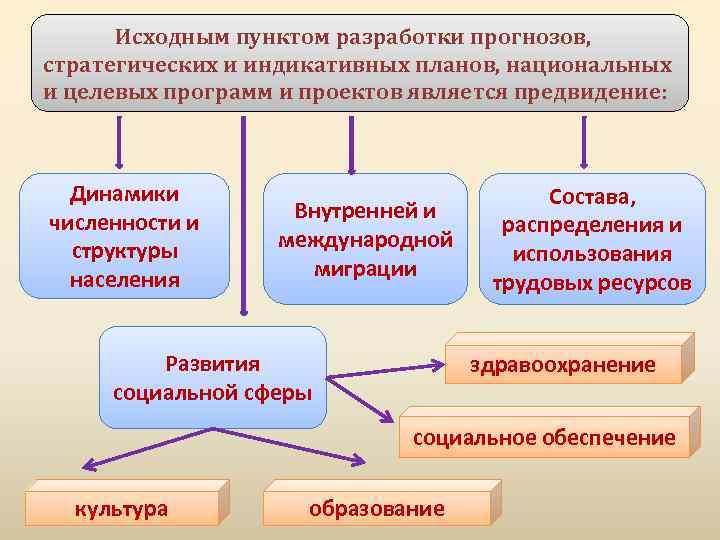 Исходным пунктом разработки прогнозов, стратегических и индикативных планов, национальных и целевых программ и проектов является предвидение:

Динамики численности и структуры населения

Внутренней и международной миграции

Состава, распределения и использования трудовых ресурсов

Развития социальной сферы

здравоохранение

социальное обеспечение

культура

образование